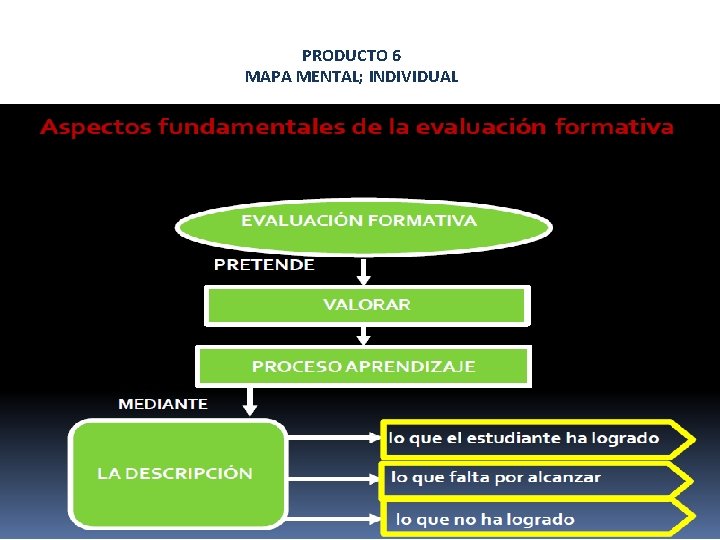 PRODUCTO 6
MAPA MENTAL; INDIVIDUAL

Aspectos fundamentales de la evaluación formativa

EVALUACIÓN FORMATIVA

PRETENDE

VALORAR

PROCESO APRENDIZAJE

MEDIANTE

LA DESCRIPCIÓN

lo que el estudiante ha logrado

lo que falta por alcanzar

lo que no ha logrado